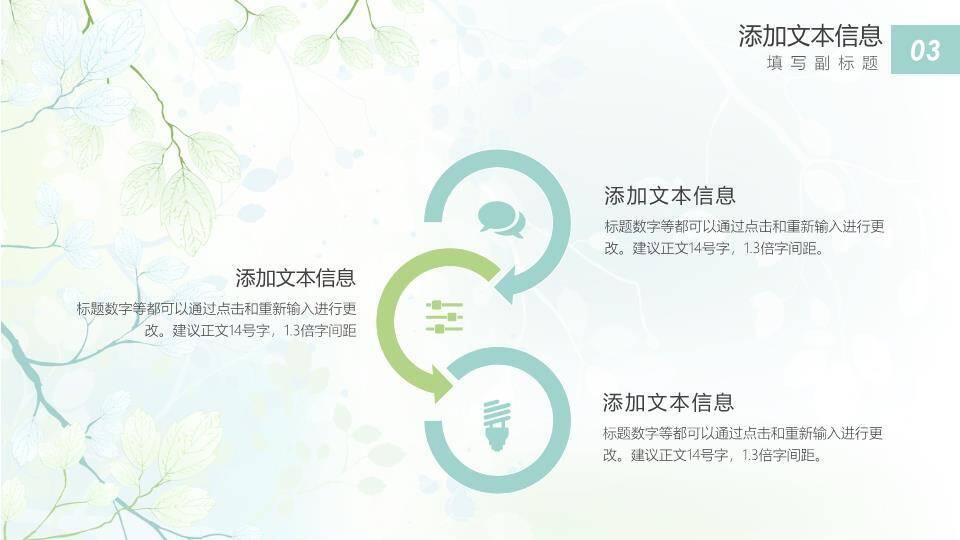 添加文本信息
填写副标题

03

添加文本信息
标题数字等都可以通过点击和重新输入进行更改。建议正文14号字，1.3倍字间距。

添加文本信息
标题数字等都可以通过点击和重新输入进行更改。建议正文14号字，1.3倍字间距

添加文本信息
标题数字等都可以通过点击和重新输入进行更改。建议正文14号字，1.3倍字间距。